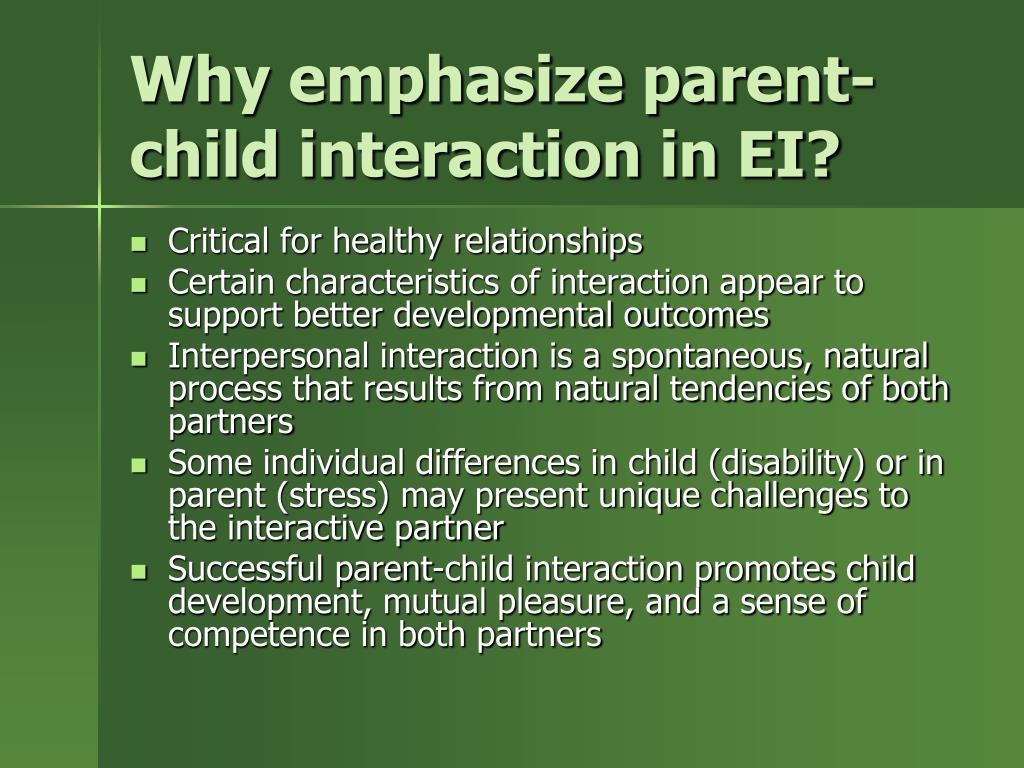 Why emphasize parent-child interaction in EI?

- Critical for healthy relationships
- Certain characteristics of interaction appear to support better developmental outcomes
- Interpersonal interaction is a spontaneous, natural process that results from natural tendencies of both partners
- Some individual differences in child (disability) or in parent (stress) may present unique challenges to the interactive partner
- Successful parent-child interaction promotes child development, mutual pleasure, and a sense of competence in both partners